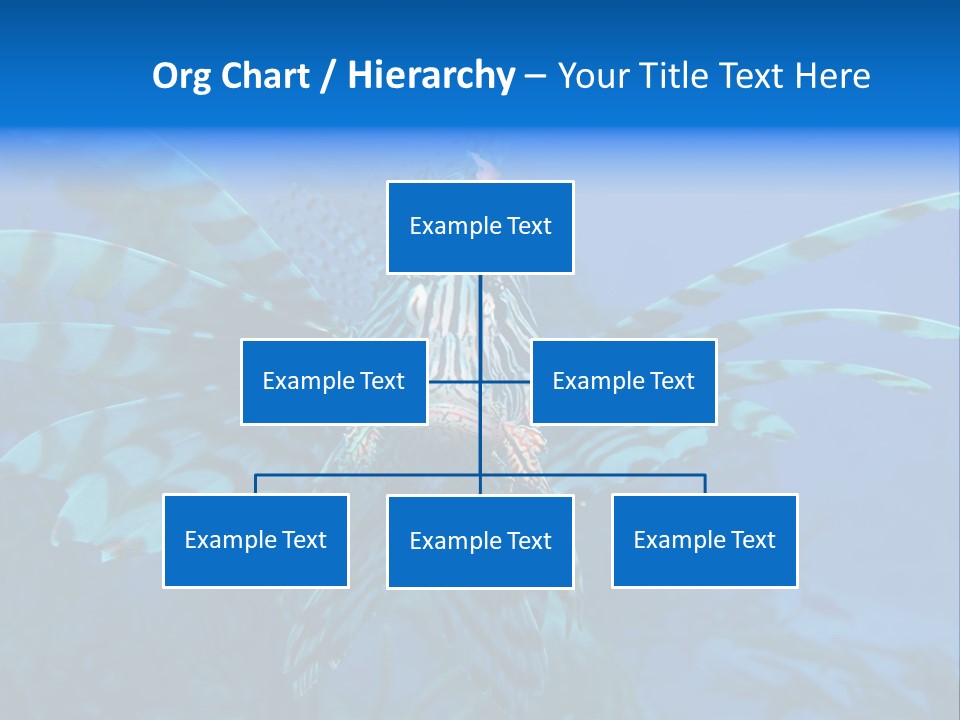 Org Chart / Hierarchy – Your Title Text Here

Example Text

Example Text

Example Text

Example Text

Example Text

Example Text